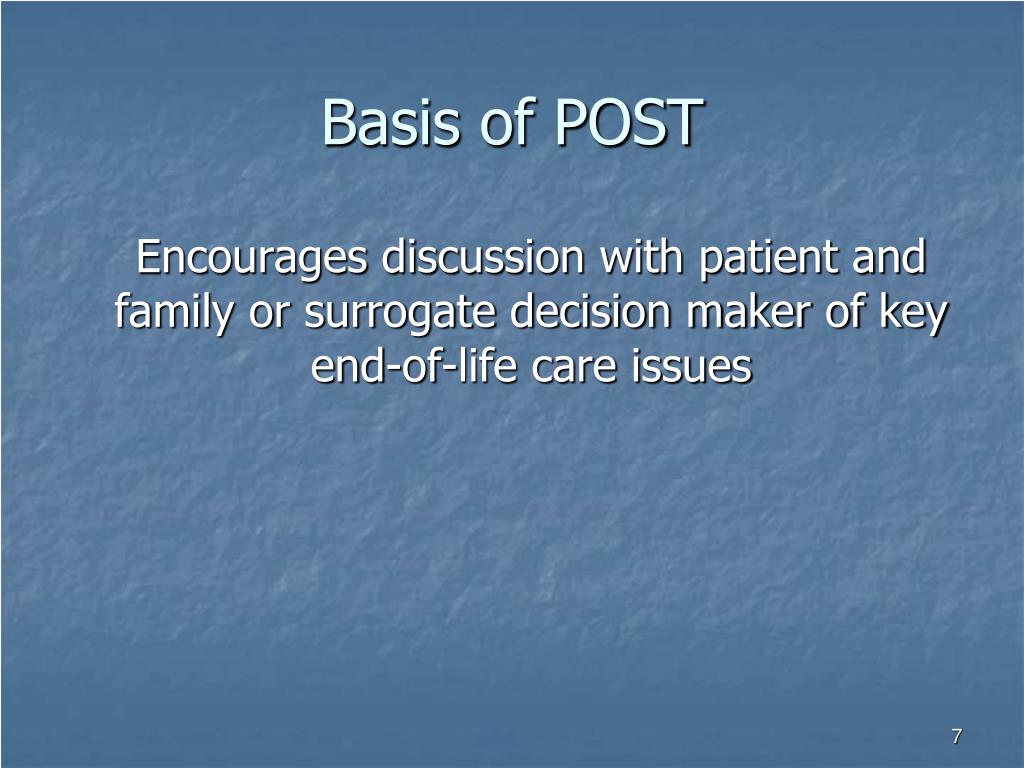 Basis of POST

Encourages discussion with patient and family or surrogate decision maker of key end-of-life care issues

7